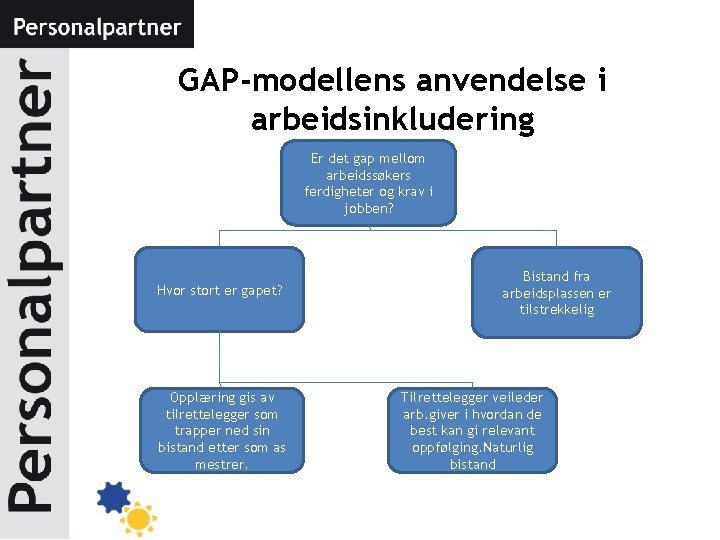 Personalpartner

Personalpartner

GAP-modellens anvendelse i arbeidsinkludering

Er det gap mellom arbeidssøkers ferdigheter og krav i jobben?

Hvor stort er gapet?

Bistand fra arbeidsplassen er tilstrekkelig

Opplæring gis av tilrettelegger som trapper ned sin bistand etter som as mestrer.

Tilrettelegger veileder arb.giver i hvordan de best kan gi relevant oppfølging.Naturlig bistand